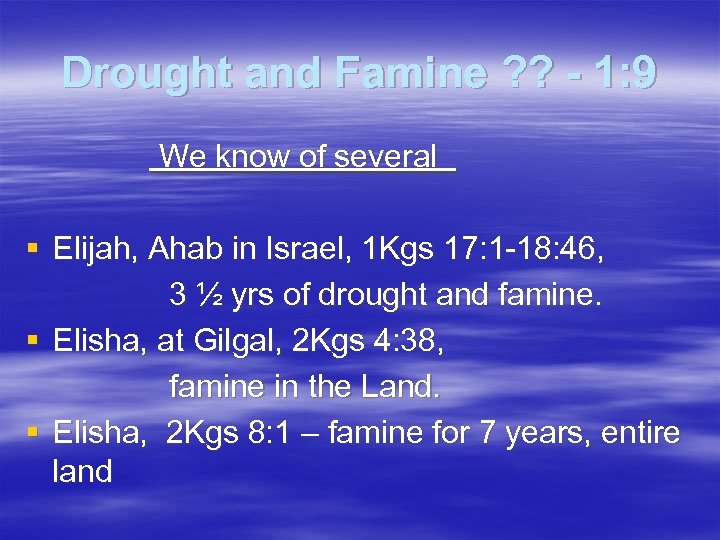 Drought and Famine ?? - 1:9

We know of several

▪ Elijah, Ahab in Israel, 1Kgs 17:1-18:46,
3 ½ yrs of drought and famine.
▪ Elisha, at Gilgal, 2Kgs 4:38,
famine in the Land.
▪ Elisha, 2Kgs 8:1 – famine for 7 years, entire land